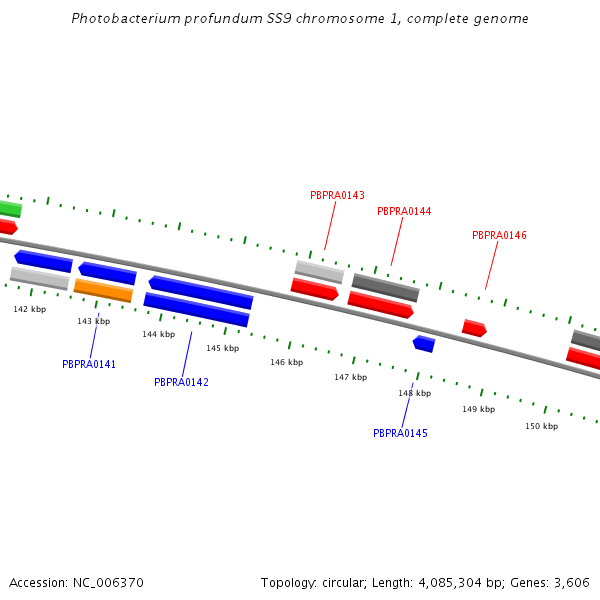 Photobacterium profundum SS9 chromosome 1, complete genome

PBPRA0143

PBPRA0144

PBPRA0146

142 kbp

143 kbp

144 kbp

145 kbp

146 kbp

147 kbp

148 kbp

149 kbp

150 kbp

PBPRA0141

PBPRA0142

PBPRA0145

Accession: NC_006370

Topology: circular; Length: 4,085,304 bp; Genes: 3,606